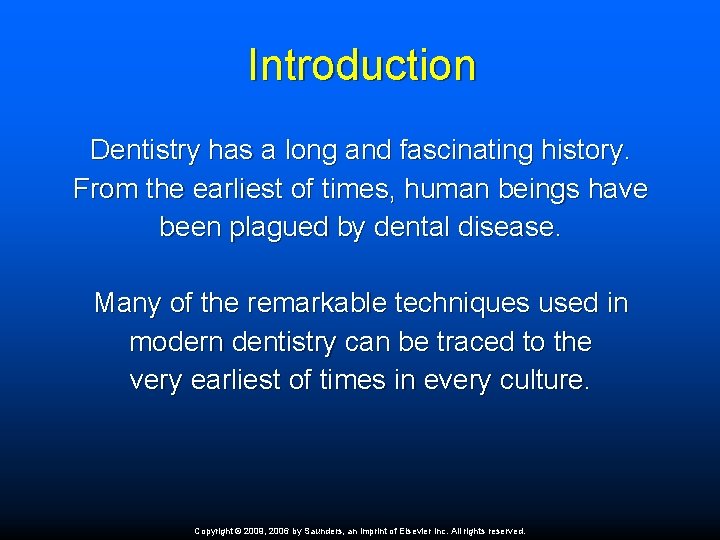 Introduction

Dentistry has a long and fascinating history. From the earliest of times, human beings have been plagued by dental disease.

Many of the remarkable techniques used in modern dentistry can be traced to the very earliest of times in every culture.

Copyright © 2009, 2006 by Saunders, an imprint of Elsevier Inc. All rights reserved.